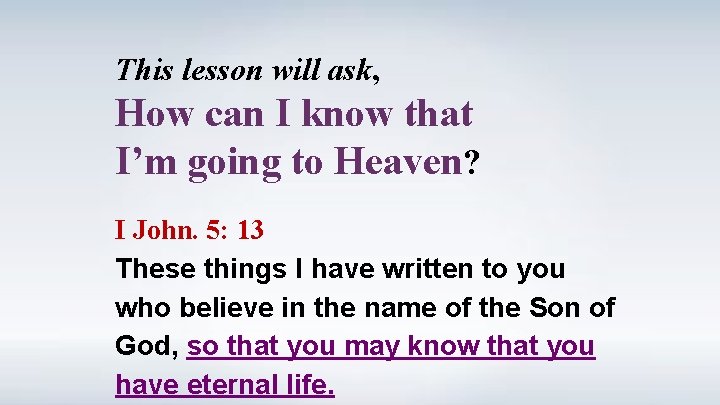 This lesson will ask,
How can I know that I'm going to Heaven?

I John. 5: 13
These things I have written to you who believe in the name of the Son of God, so that you may know that you have eternal life.